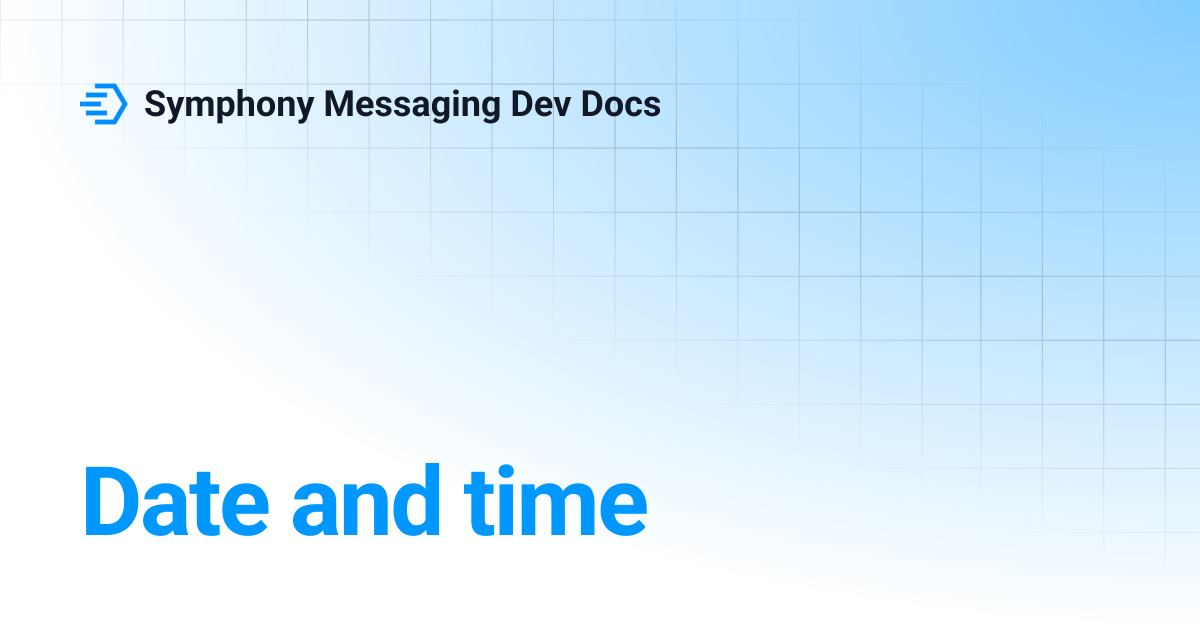 Symphony Messaging Dev Docs

Date and time